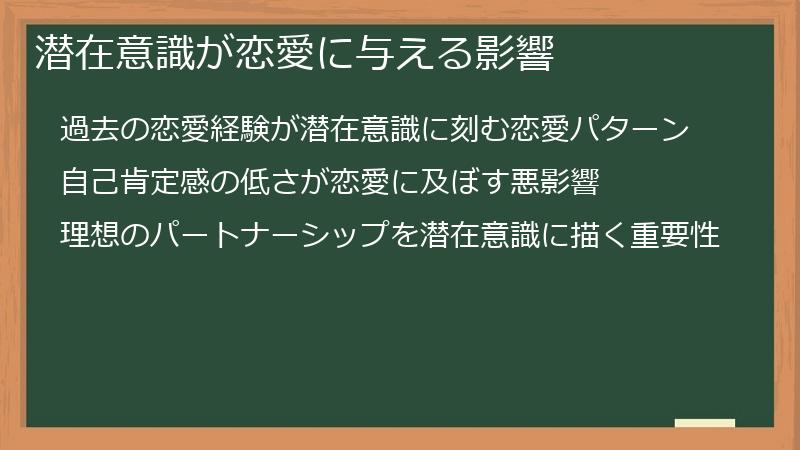 潜在意識が恋愛に与える影響

過去の恋愛経験が潜在意識に刻む恋愛パターン

自己肯定感の低さが恋愛に及ぼす悪影響

理想のパートナーシップを潜在意識に描く重要性